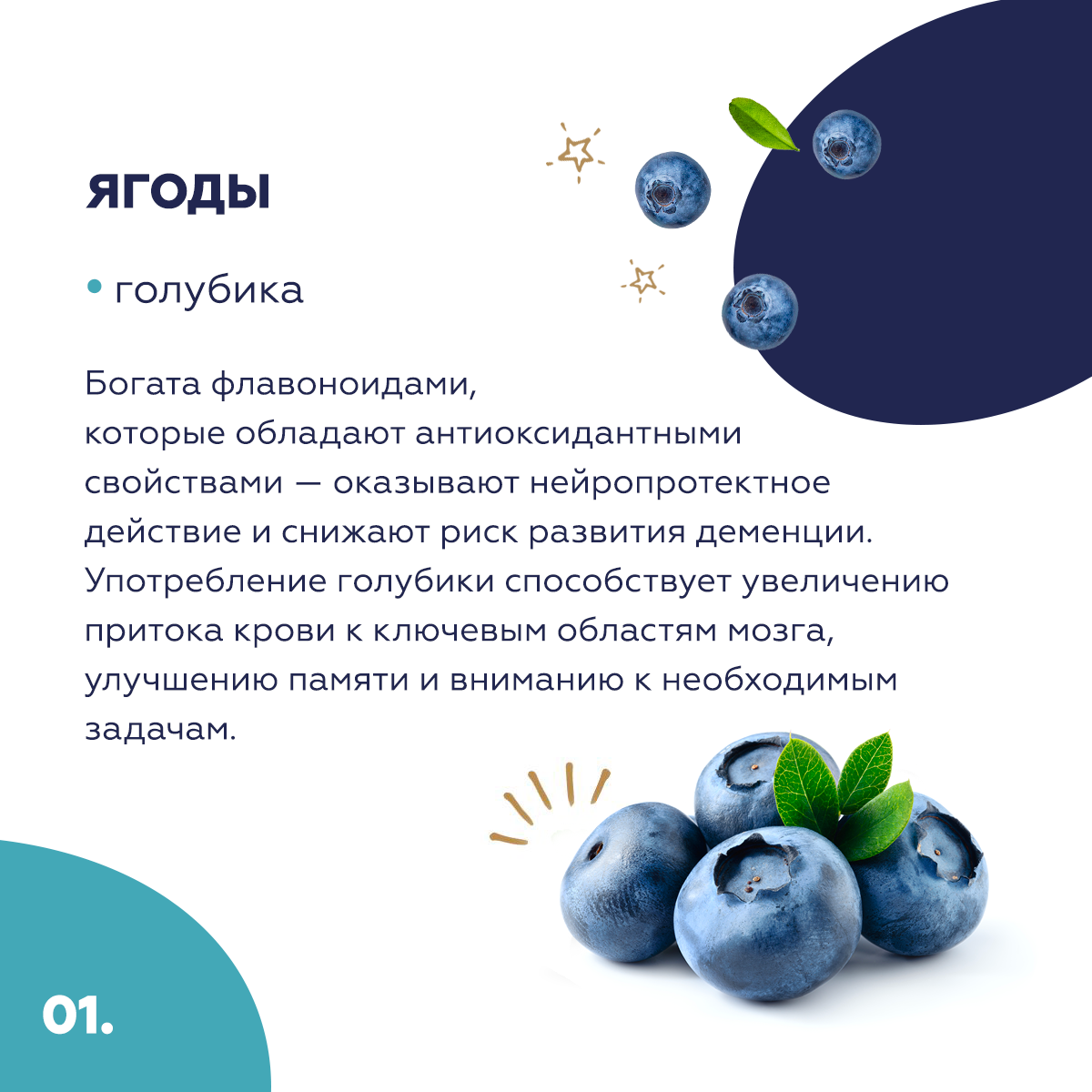 ЯГОДЫ

• голубика

Богата флавоноидами, которые обладают антиоксидантными свойствами — оказывают нейропротектное действие и снижают риск развития деменции. Употребление голубики способствует увеличению притока крови к ключевым областям мозга, улучшению памяти и вниманию к необходимым задачам.

01.